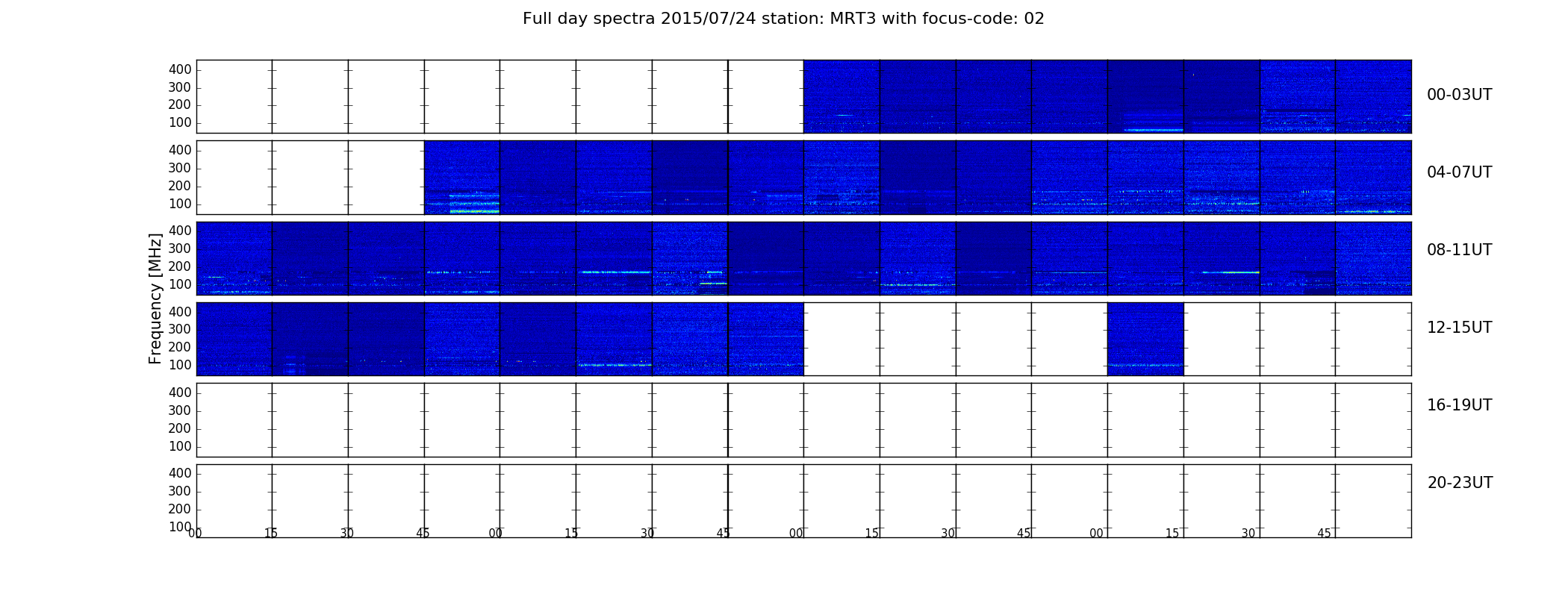 Full day spectra 2015/07/24 station: MRT3 with focus-code: 02

Frequency [MHz]

400
300
200
100
00-03UT

400
300
200
100
04-07UT

400
300
200
100
08-11UT

400
300
200
100
12-15UT

400
300
200
100
16-19UT

400
300
200
100
20-23UT

00 15 30 45 00 15 30 45 00 15 30 45 00 15 30 45